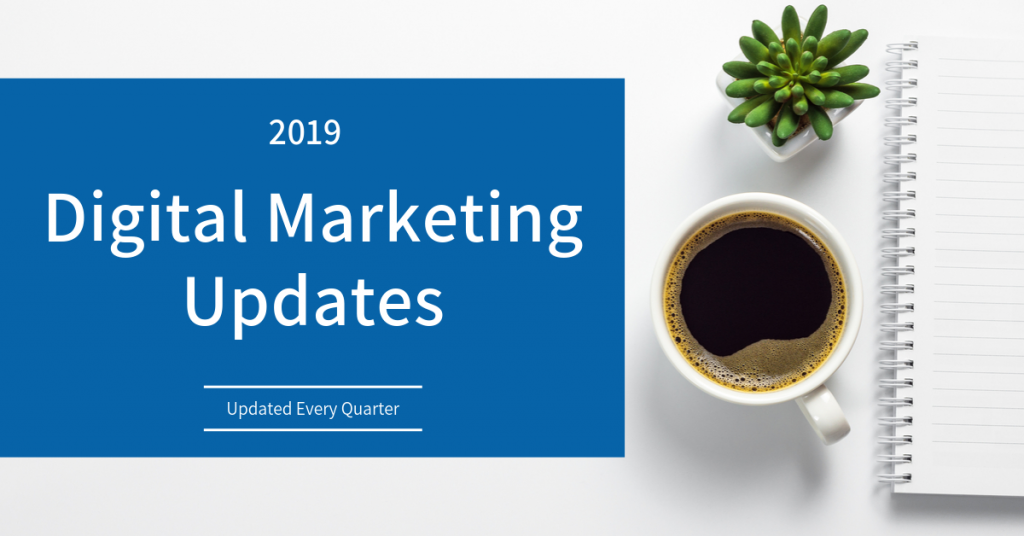 2019

Digital Marketing Updates

Updated Every Quarter